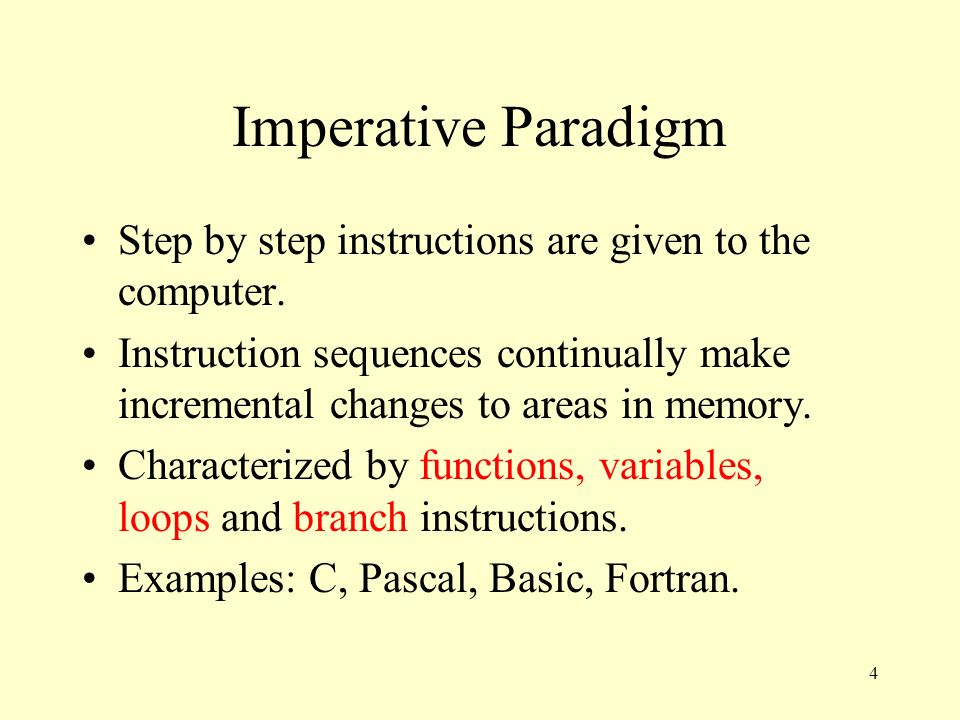 Imperative Paradigm

• Step by step instructions are given to the computer.

• Instruction sequences continually make incremental changes to areas in memory.

• Characterized by functions, variables, loops and branch instructions.

• Examples: C, Pascal, Basic, Fortran.

4